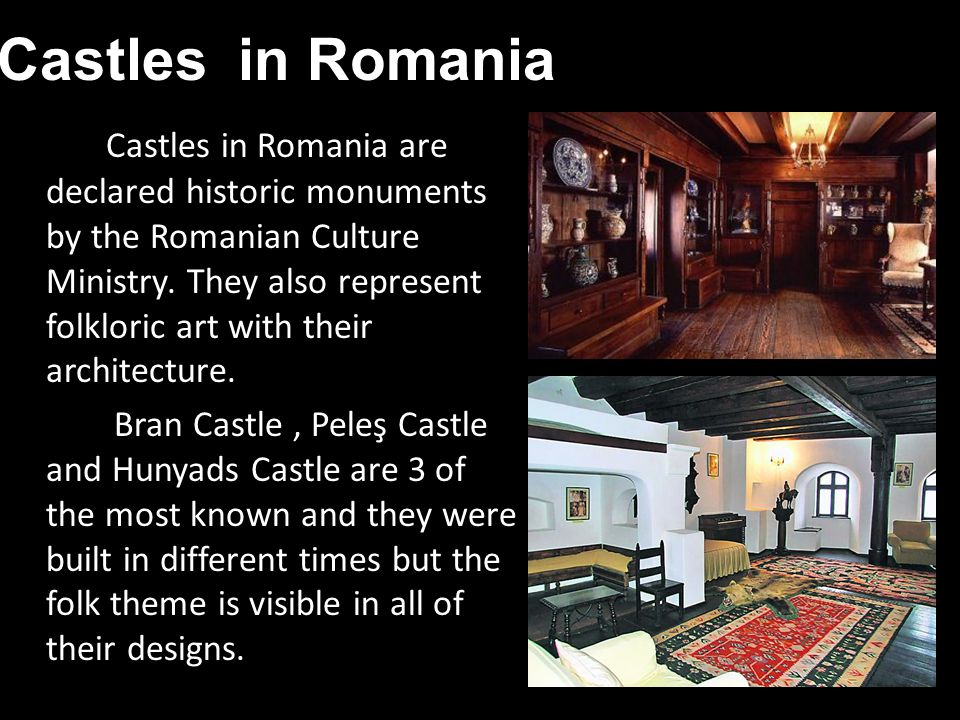 Castles in Romania

Castles in Romania are declared historic monuments by the Romanian Culture Ministry. They also represent folkloric art with their architecture.

Bran Castle , Peleş Castle and Hunyads Castle are 3 of the most known and they were built in different times but the folk theme is visible in all of their designs.